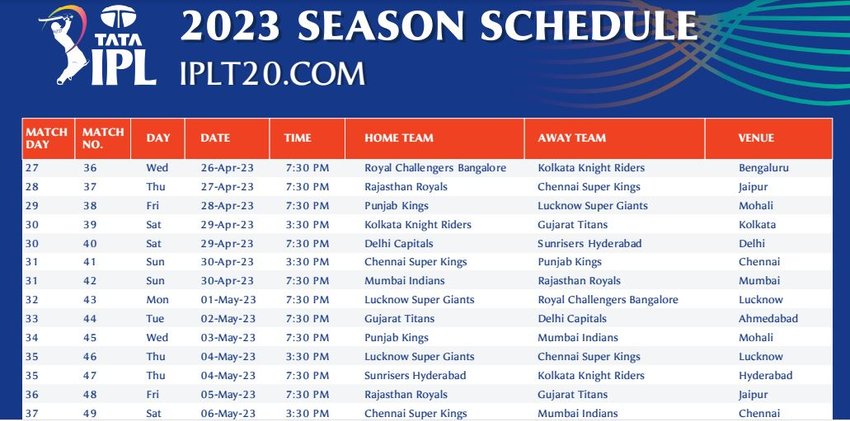 TATA IPL

2023 SEASON SCHEDULE

IPLT20.COM

| MATCH DAY | MATCH NO. | DAY | DATE | TIME | HOME TEAM | AWAY TEAM | VENUE |
|---|---|---|---|---|---|---|---|
| 27 | 36 | Wed | 26-Apr-23 | 7:30 PM | Royal Challengers Bangalore | Kolkata Knight Riders | Bengaluru |
| 28 | 37 | Thu | 27-Apr-23 | 7:30 PM | Rajasthan Royals | Chennai Super Kings | Jaipur |
| 29 | 38 | Fri | 28-Apr-23 | 7:30 PM | Punjab Kings | Lucknow Super Giants | Mohali |
| 30 | 39 | Sat | 29-Apr-23 | 3:30 PM | Kolkata Knight Riders | Gujarat Titans | Kolkata |
| 30 | 40 | Sat | 29-Apr-23 | 7:30 PM | Delhi Capitals | Sunrisers Hyderabad | Delhi |
| 31 | 41 | Sun | 30-Apr-23 | 3:30 PM | Chennai Super Kings | Punjab Kings | Chennai |
| 31 | 42 | Sun | 30-Apr-23 | 7:30 PM | Mumbai Indians | Rajasthan Royals | Mumbai |
| 32 | 43 | Mon | 01-May-23 | 7:30 PM | Lucknow Super Giants | Royal Challengers Bangalore | Lucknow |
| 33 | 44 | Tue | 02-May-23 | 7:30 PM | Gujarat Titans | Delhi Capitals | Ahmedabad |
| 34 | 45 | Wed | 03-May-23 | 7:30 PM | Punjab Kings | Mumbai Indians | Mohali |
| 35 | 46 | Thu | 04-May-23 | 3:30 PM | Lucknow Super Giants | Chennai Super Kings | Lucknow |
| 35 | 47 | Thu | 04-May-23 | 7:30 PM | Sunrisers Hyderabad | Kolkata Knight Riders | Hyderabad |
| 36 | 48 | Fri | 05-May-23 | 7:30 PM | Rajasthan Royals | Gujarat Titans | Jaipur |
| 37 | 49 | Sat | 06-May-23 | 3:30 PM | Chennai Super Kings | Mumbai Indians | Chennai |